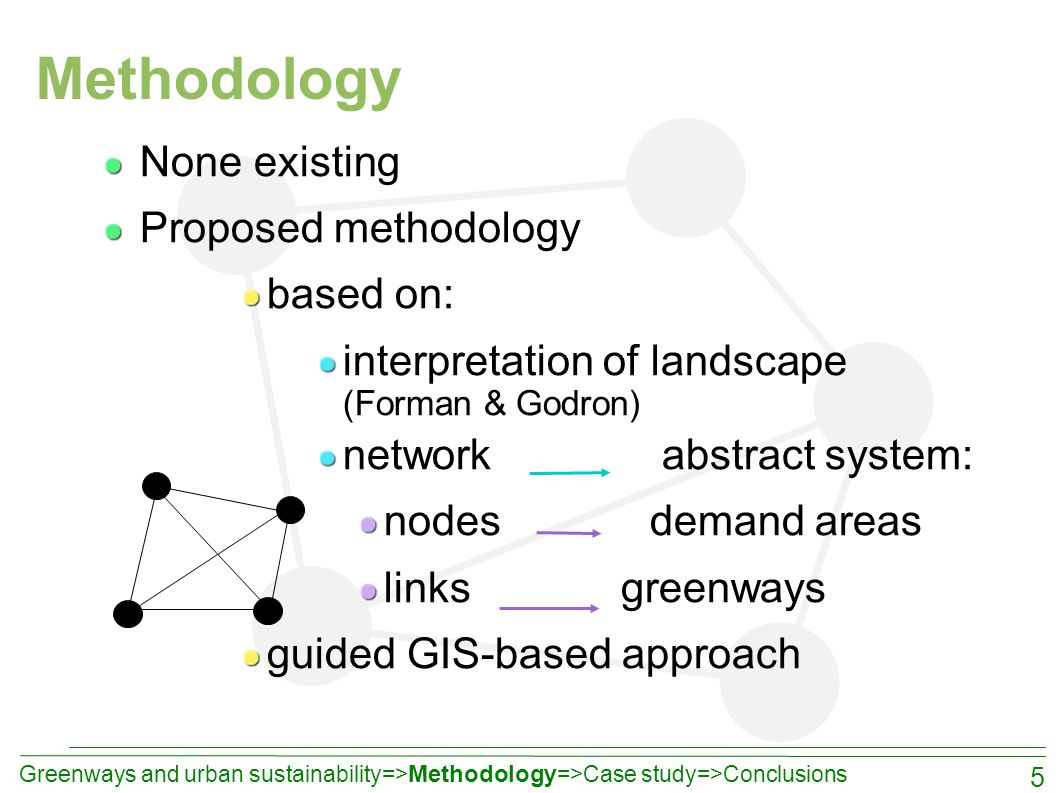 Methodology

None existing

Proposed methodology

based on:

interpretation of landscape (Forman & Godron)

network abstract system:

nodes demand areas

links greenways

guided GIS-based approach

Greenways and urban sustainability=>Methodology=>Case study=>Conclusions

5